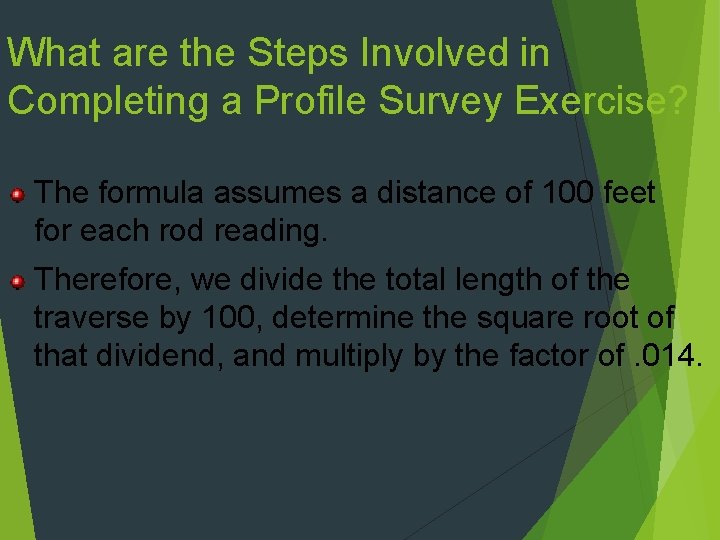 What are the Steps Involved in Completing a Profile Survey Exercise?

The formula assumes a distance of 100 feet for each rod reading.

Therefore, we divide the total length of the traverse by 100, determine the square root of that dividend, and multiply by the factor of .014.